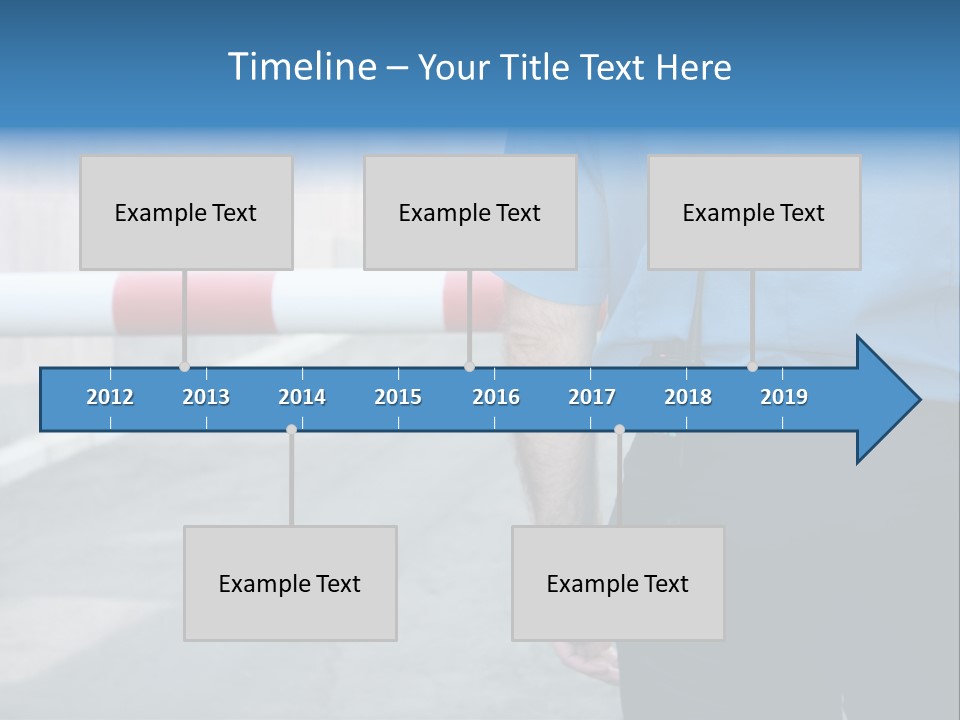 Timeline – Your Title Text Here

Example Text

Example Text

Example Text

2012 2013 2014 2015 2016 2017 2018 2019

Example Text

Example Text